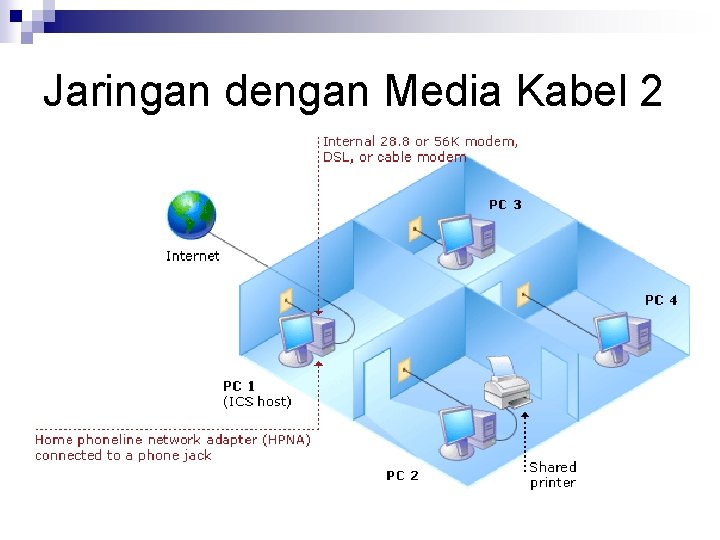 Jaringan dengan Media Kabel 2

Internal 28.8 or 56K modem, DSL, or cable modem

Internet

PC 3

PC 4

PC 1
(ICS host)

Home phoneline network adapter (HPNA) connected to a phone jack

PC 2

Shared printer